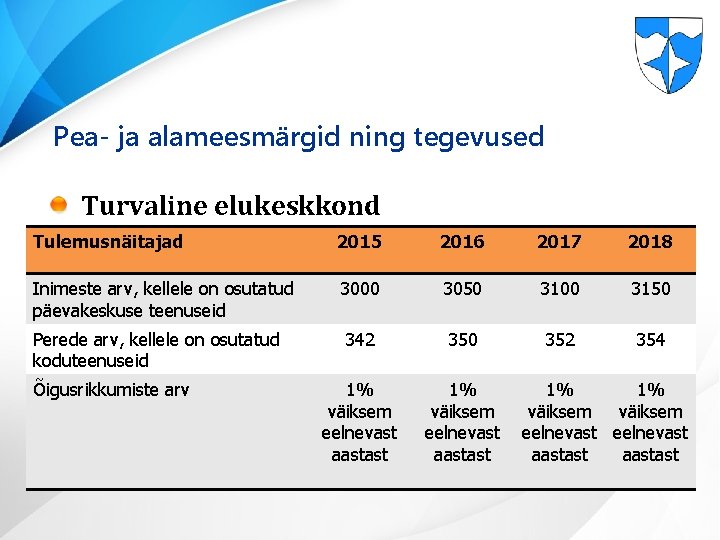 Pea- ja alameesmärgid ning tegevused

Turvaline elukeskkond

| Tulemusnäitajad | 2015 | 2016 | 2017 | 2018 |
|---|---|---|---|---|
| Inimeste arv, kellele on osutatud päevakeskuse teenuseid | 3000 | 3050 | 3100 | 3150 |
| Perede arv, kellele on osutatud koduteenuseid | 342 | 350 | 352 | 354 |
| Õigusrikkumiste arv | 1% väiksem eelnevast aastast | 1% väiksem eelnevast aastast | 1% väiksem eelnevast aastast | 1% väiksem eelnevast aastast |